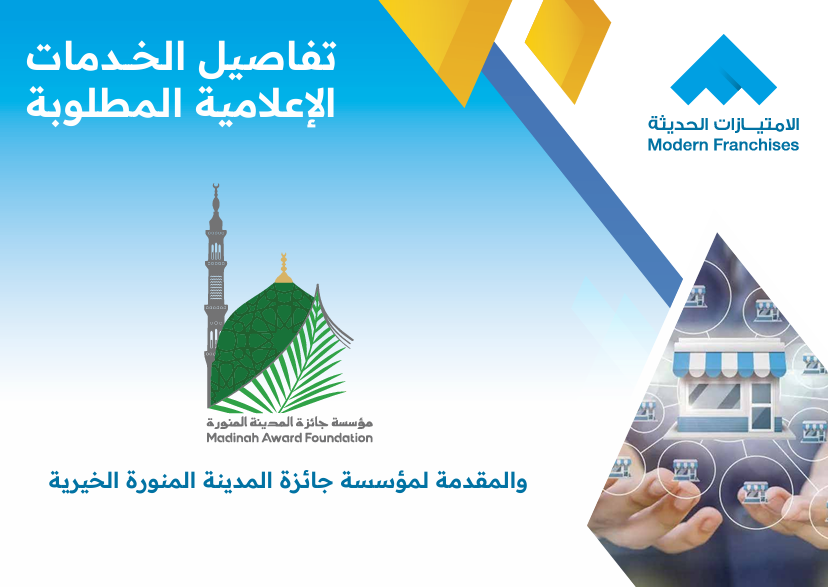 تفاصيل الخدمات
الإعلامية المطلوبة

الامتيـازات الحديثة
Modern Franchises

مؤسسة جائزة المدينة المنورة
Madinah Award Foundation

والمقدمة لمؤسسة جائزة المدينة المنورة الخيرية